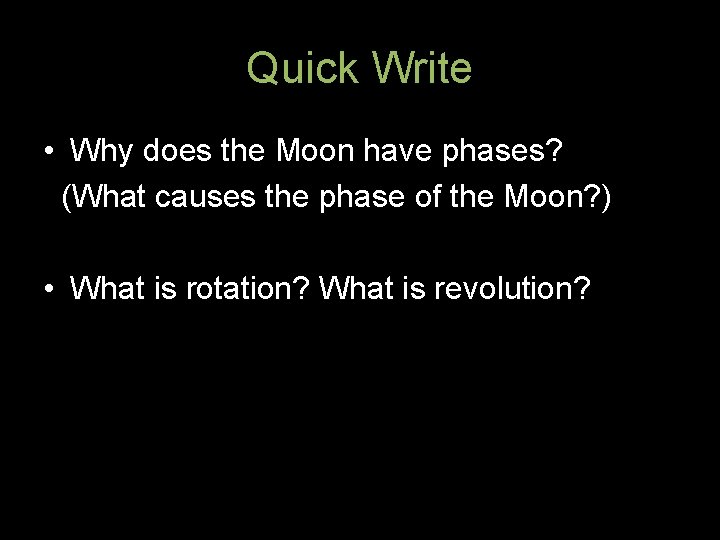 Quick Write

• Why does the Moon have phases? (What causes the phase of the Moon?)

• What is rotation? What is revolution?